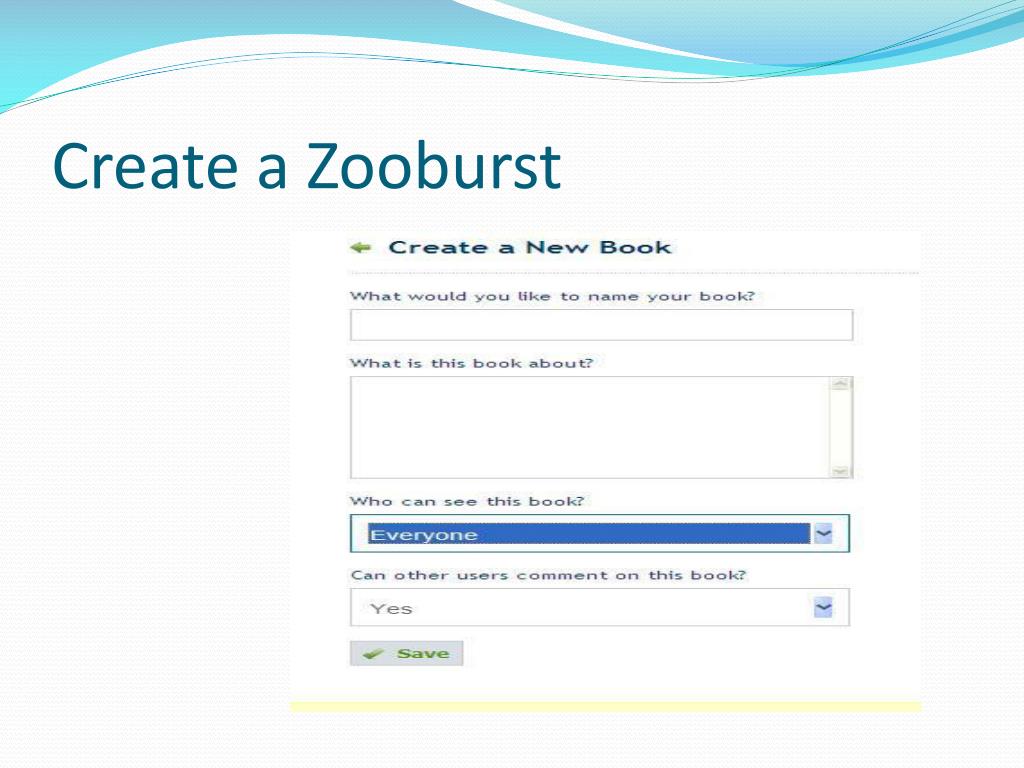 Create a Zooburst

Create a New Book

What would you like to name your book?

What is this book about?

Who can see this book?

Everyone

Can other users comment on this book?

Yes

Save